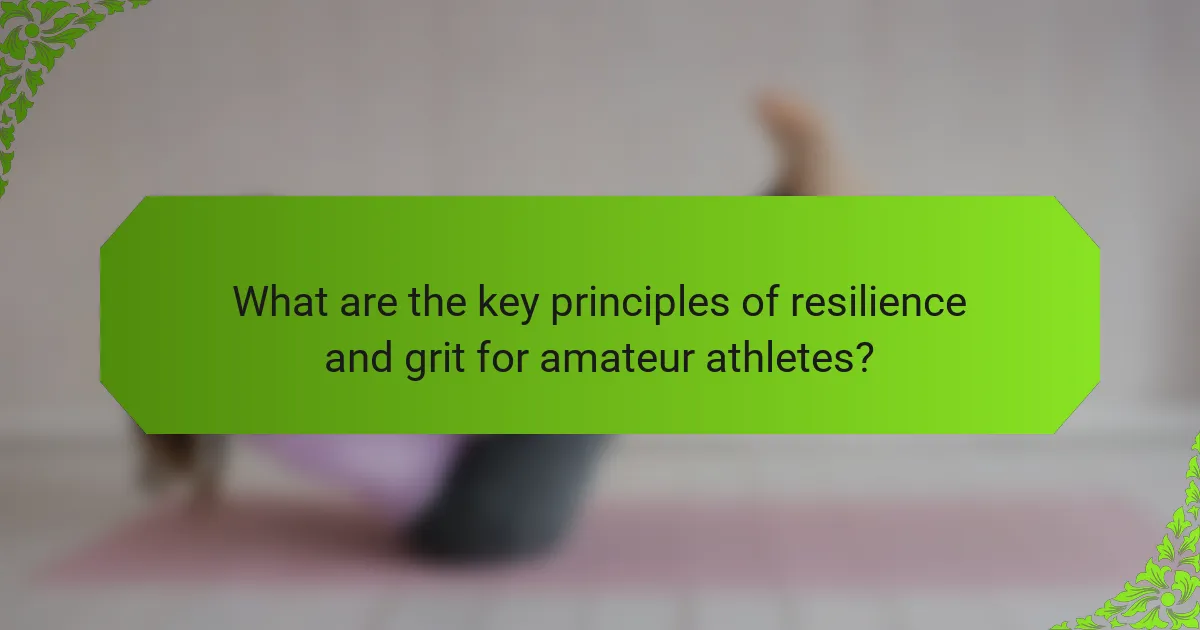 What are the key principles of resilience and grit for amateur athletes?